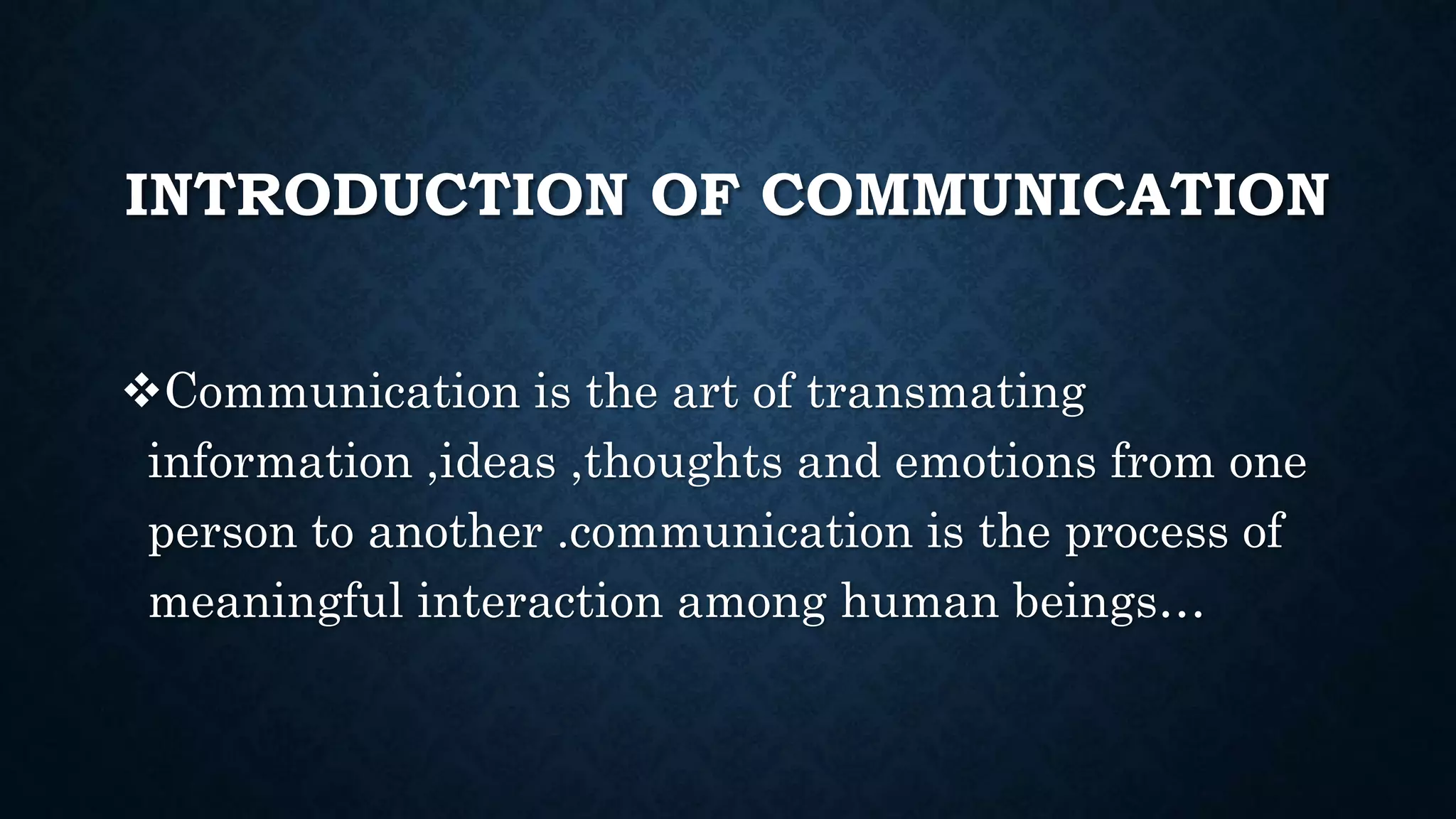 INTRODUCTION OF COMMUNICATION

❖Communication is the art of transmating information ,ideas ,thoughts and emotions from one person to another .communication is the process of meaningful interaction among human beings…